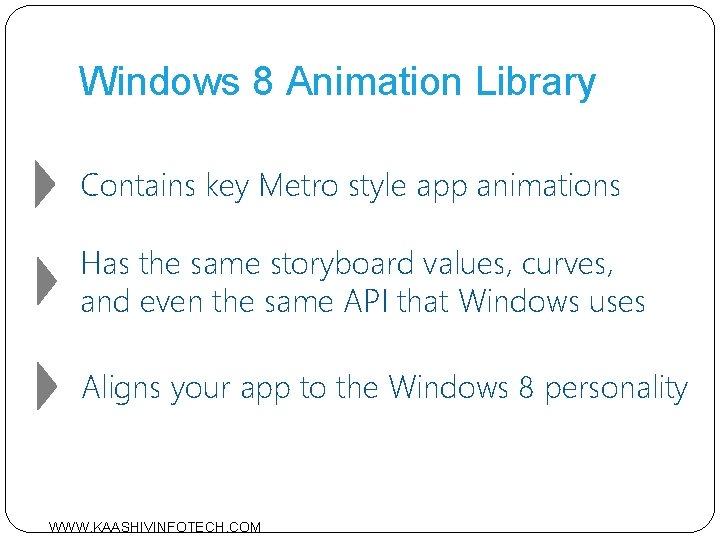 Windows 8 Animation Library

Contains key Metro style app animations

Has the same storyboard values, curves, and even the same API that Windows uses

Aligns your app to the Windows 8 personality

WWW.KAASHIVINFOTECH.COM